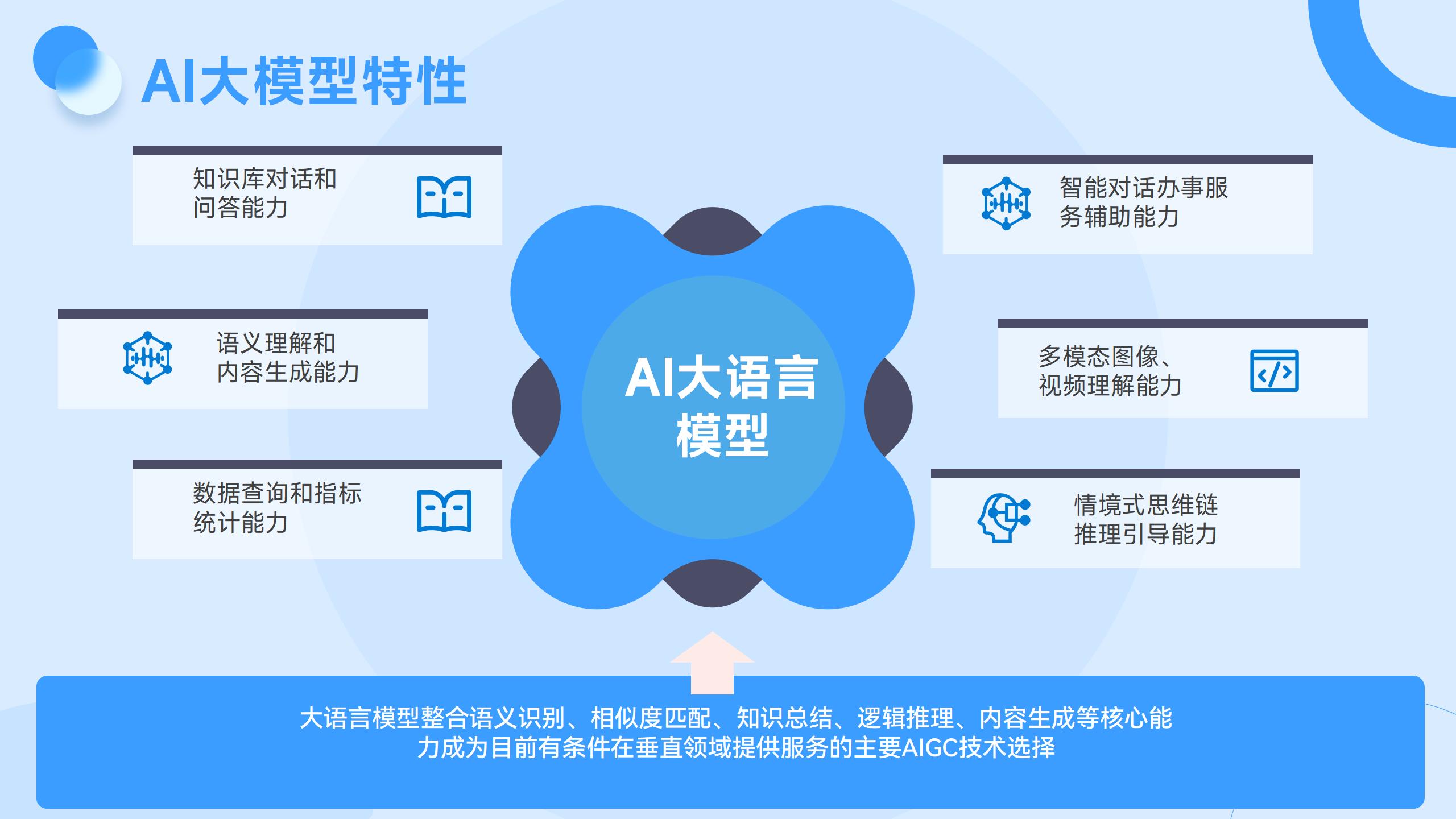 AI大模型特性

知识库对话和问答能力

语义理解和内容生成能力

数据查询和指标统计能力

AI大语言模型

智能对话办事服务辅助能力

多模态图像、视频理解能力

情境式思维链推理引导能力

大语言模型整合语义识别、相似度匹配、知识总结、逻辑推理、内容生成等核心能力成为目前有条件在垂直领域提供服务的主要AIGC技术选择